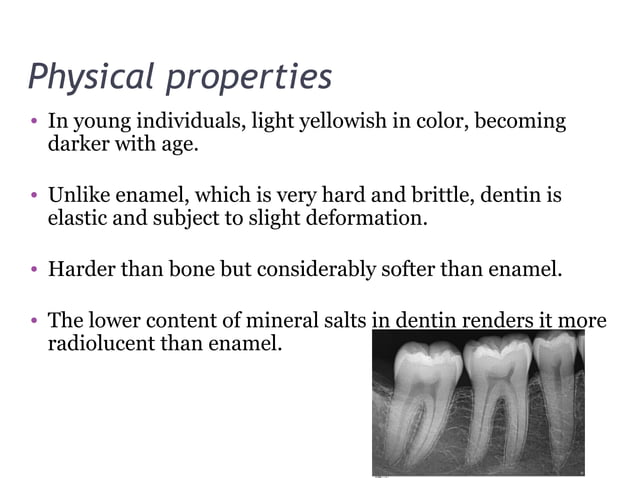 Physical properties

• In young individuals, light yellowish in color, becoming darker with age.

• Unlike enamel, which is very hard and brittle, dentin is elastic and subject to slight deformation.

• Harder than bone but considerably softer than enamel.

• The lower content of mineral salts in dentin renders it more radiolucent than enamel.